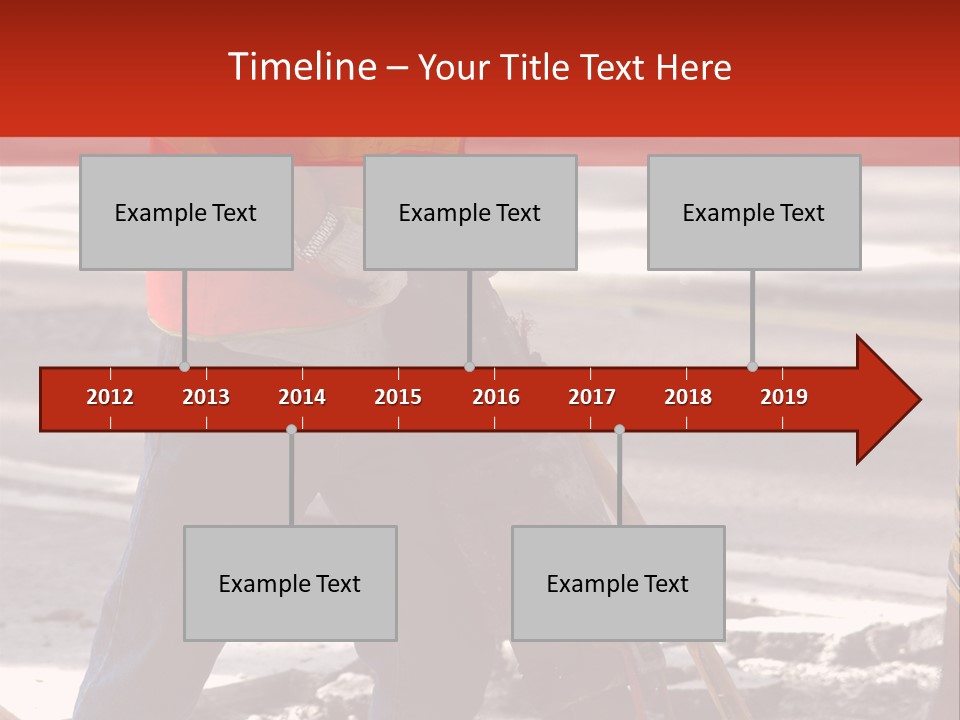 Timeline – Your Title Text Here

Example Text

Example Text

Example Text

2012 2013 2014 2015 2016 2017 2018 2019

Example Text

Example Text